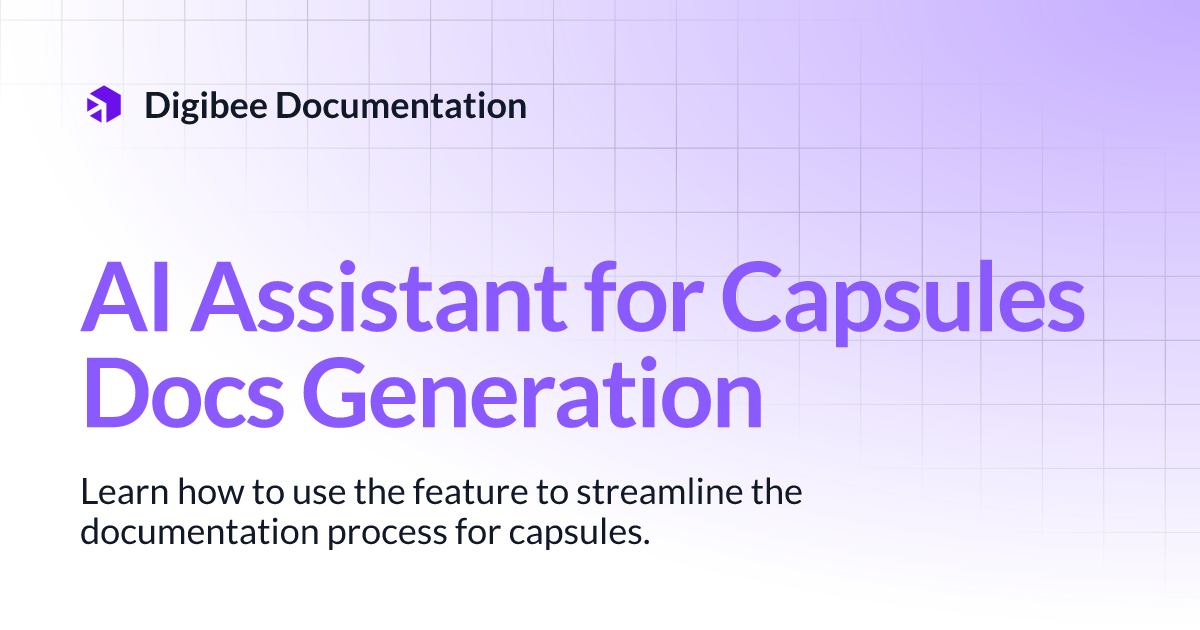 Digibee Documentation

AI Assistant for Capsules Docs Generation

Learn how to use the feature to streamline the documentation process for capsules.